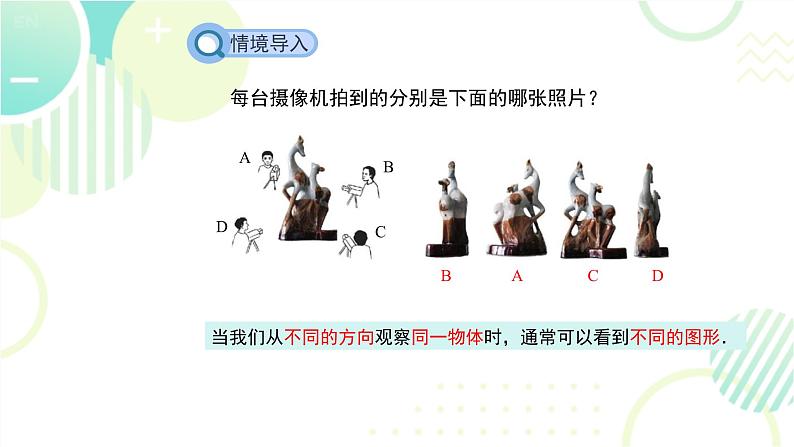 EN

情境导入

每台摄像机拍到的分别是下面的哪张照片？

A

B

D

C

B A C D

当我们从不同的方向观察同一物体时，通常可以看到不同的图形.